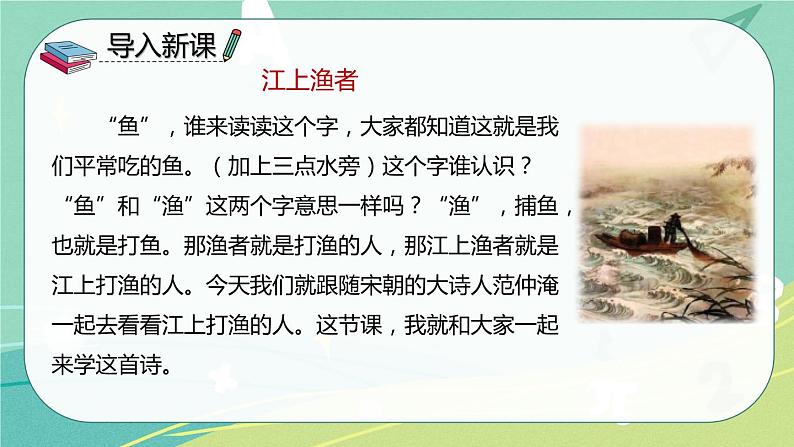 导入新课

江上渔者

“鱼”，谁来读读这个字，大家都知道这就是我们平常吃的鱼。（加上三点水旁）这个字谁认识？“鱼”和“渔”这两个字意思一样吗？“渔”，捕鱼，也就是打鱼。那渔者就是打渔的人，那江上渔者就是江上打渔的人。今天我们就跟随宋朝的大诗人范仲淹一起去看看江上打渔的人。这节课，我就和大家一起来学这首诗。